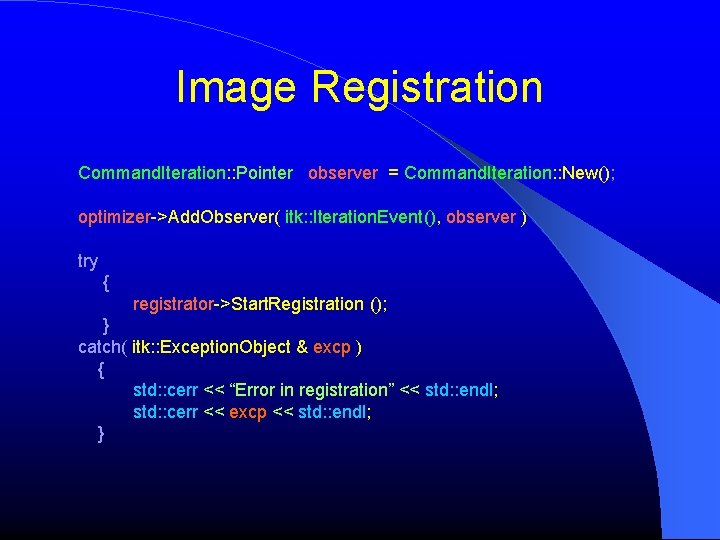 Image Registration

CommandIteration::Pointer observer = CommandIteration::New();

optimizer->AddObserver( itk::IterationEvent(), observer )

try
{
registrator->StartRegistration ();
}
catch( itk::ExceptionObject & excp )
{
std::cerr << “Error in registration” << std::endl;
std::cerr << excp << std::endl;
}